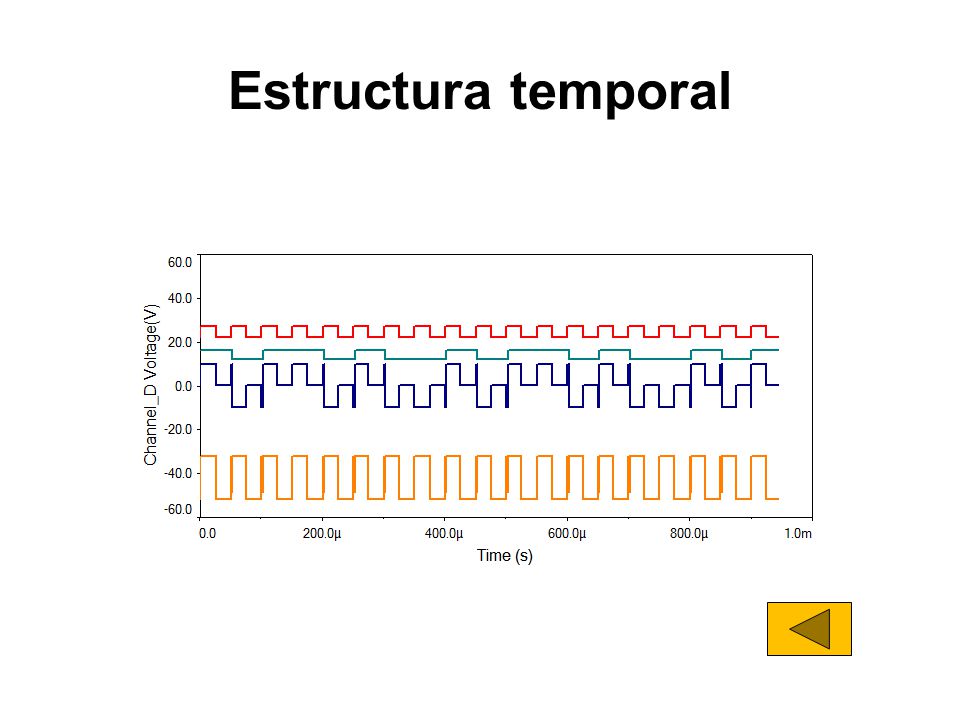 Estructura temporal

60.0
40.0
20.0
0.0
-20.0
-40.0
-60.0

Channel_D Voltage(V)

0.0
200.0µ
400.0µ
600.0µ
800.0µ
1.0m

Time (s)